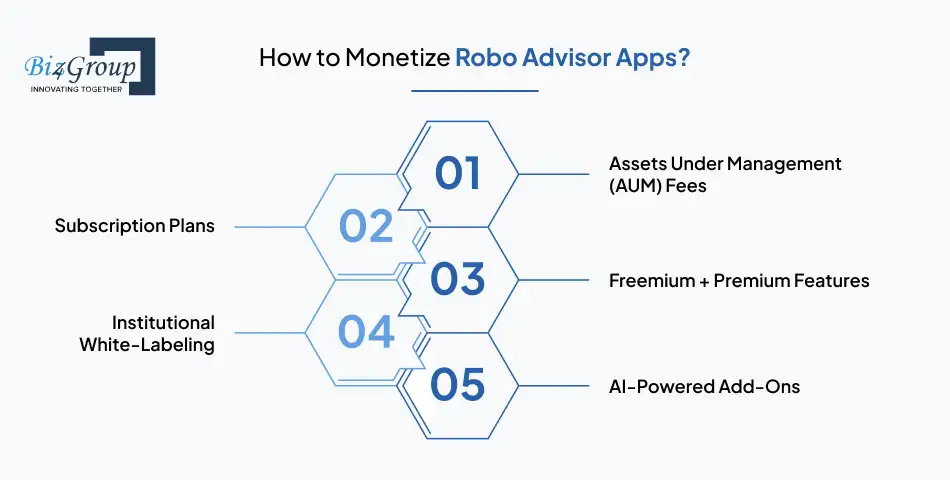 Biz4Group
INNOVATING TOGETHER

How to Monetize Robo Advisor Apps?

01
Assets Under Management (AUM) Fees

02
Subscription Plans

03
Freemium + Premium Features

04
Institutional White-Labeling

05
AI-Powered Add-Ons